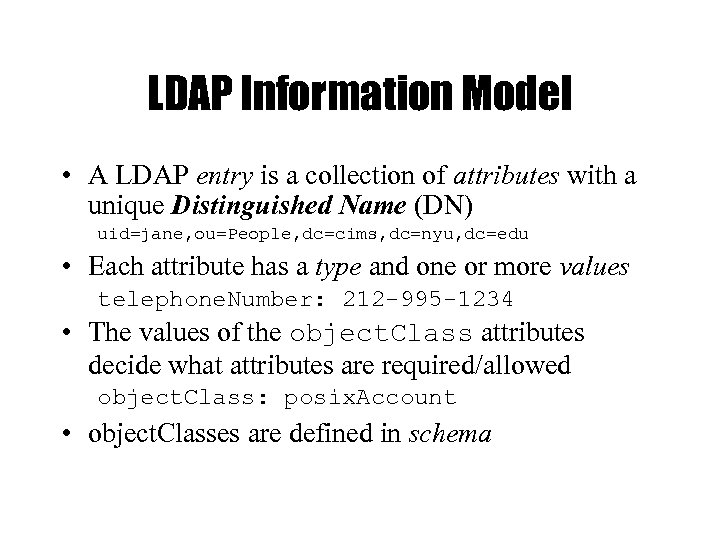 LDAP Information Model

• A LDAP entry is a collection of attributes with a unique Distinguished Name (DN)
uid=jane,ou=People,dc=cims,dc=nyu,dc=edu

• Each attribute has a type and one or more values
telephoneNumber: 212-995-1234

• The values of the objectClass attributes decide what attributes are required/allowed
objectClass: posixAccount

• objectClasses are defined in schema